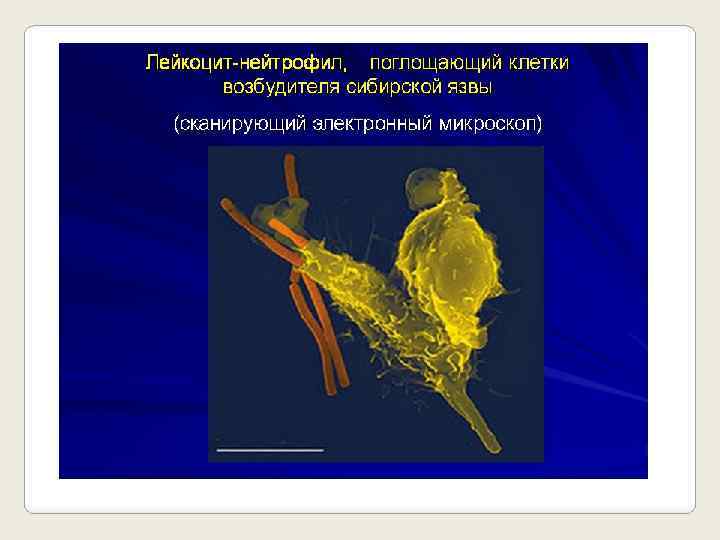 Лейкоцит-нейтрофил, поглощающий клетки возбудителя сибирской язвы

(сканирующий электронный микроскоп)